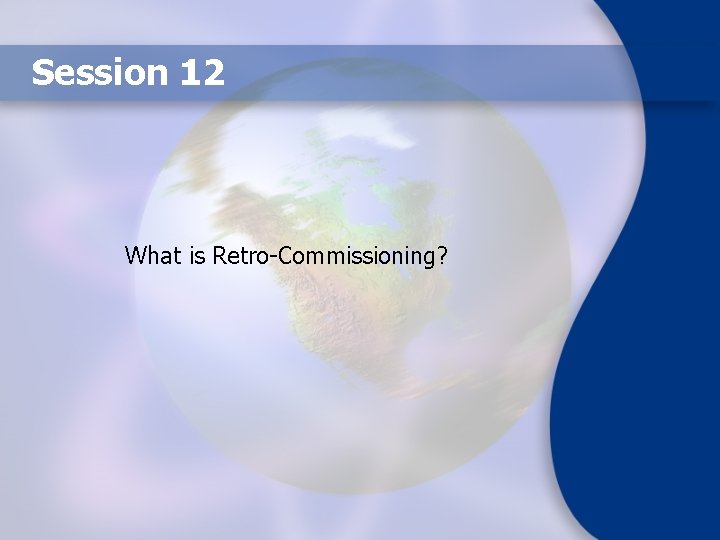 Session 12

What is Retro-Commissioning?